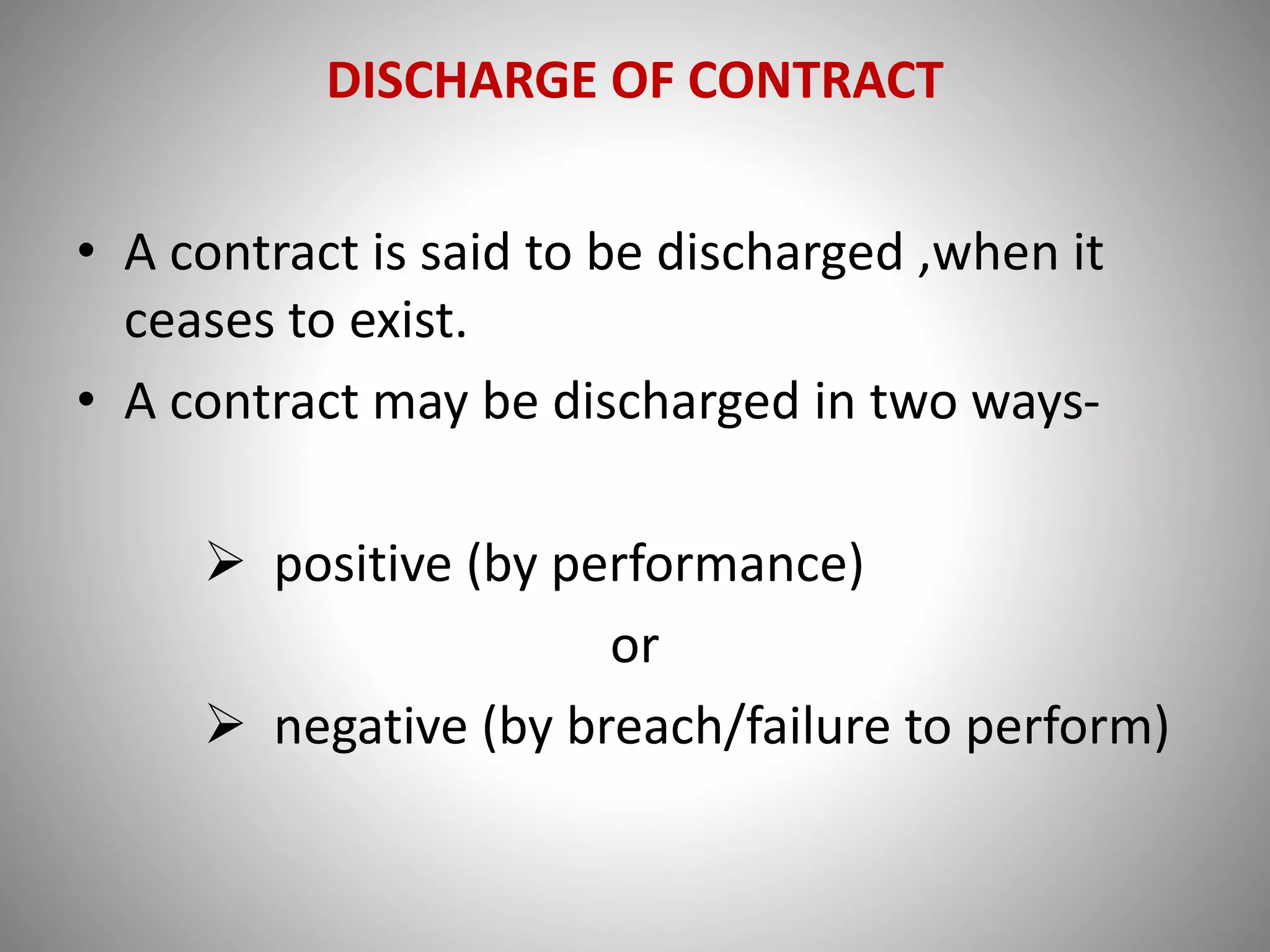 DISCHARGE OF CONTRACT

• A contract is said to be discharged ,when it ceases to exist.
• A contract may be discharged in two ways-

➢ positive (by performance)

or

➢ negative (by breach/failure to perform)